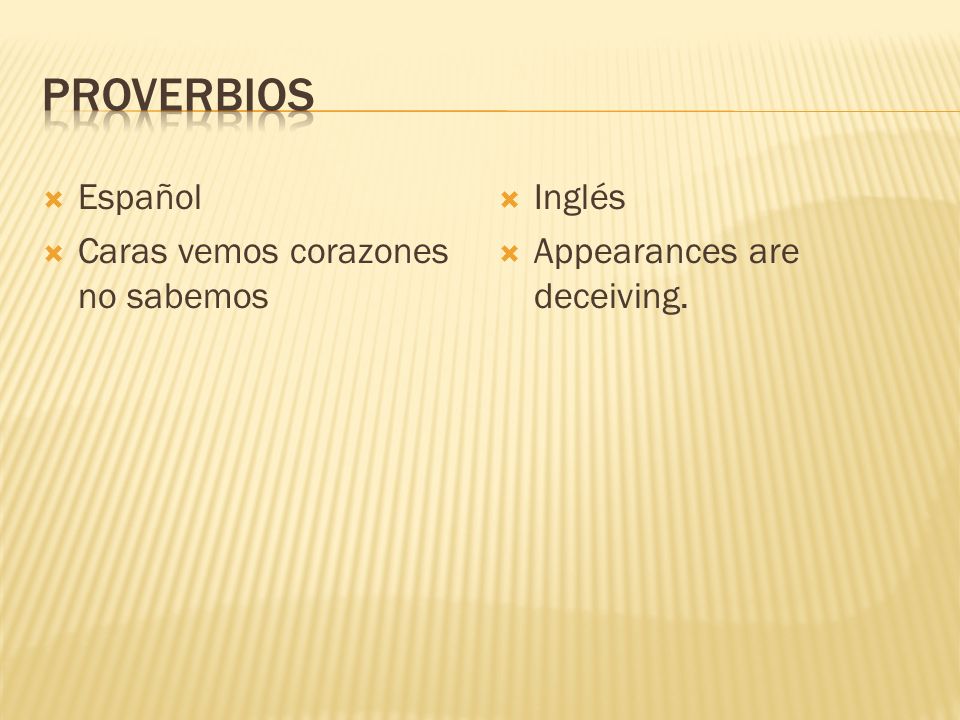 PROVERBIOS

Español

Caras vemos corazones no sabemos

Inglés

Appearances are deceiving.